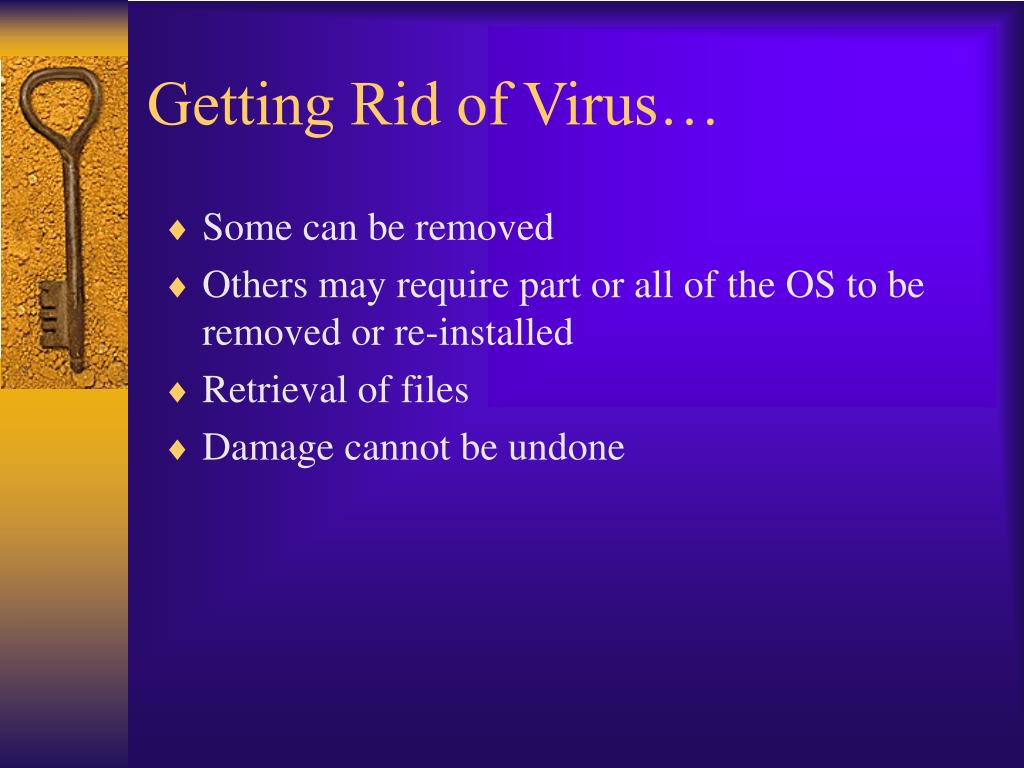 Getting Rid of Virus…

♦ Some can be removed
♦ Others may require part or all of the OS to be removed or re-installed
♦ Retrieval of files
♦ Damage cannot be undone